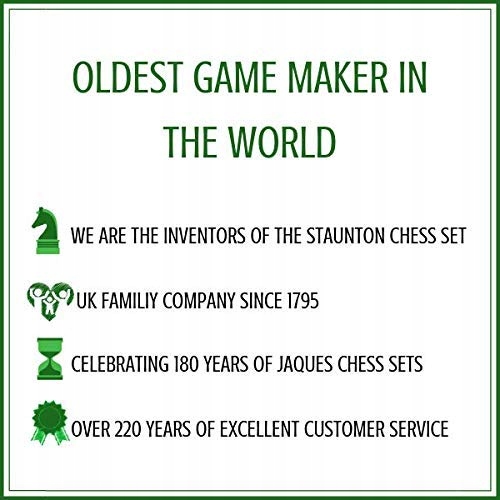 OLDEST GAME MAKER IN THE WORLD

WE ARE THE INVENTORS OF THE STAUNTON CHESS SET

UK FAMILIY COMPANY SINCE 1795

CELEBRATING 180 YEARS OF JAQUES CHESS SETS

OVER 220 YEARS OF EXCELLENT CUSTOMER SERVICE